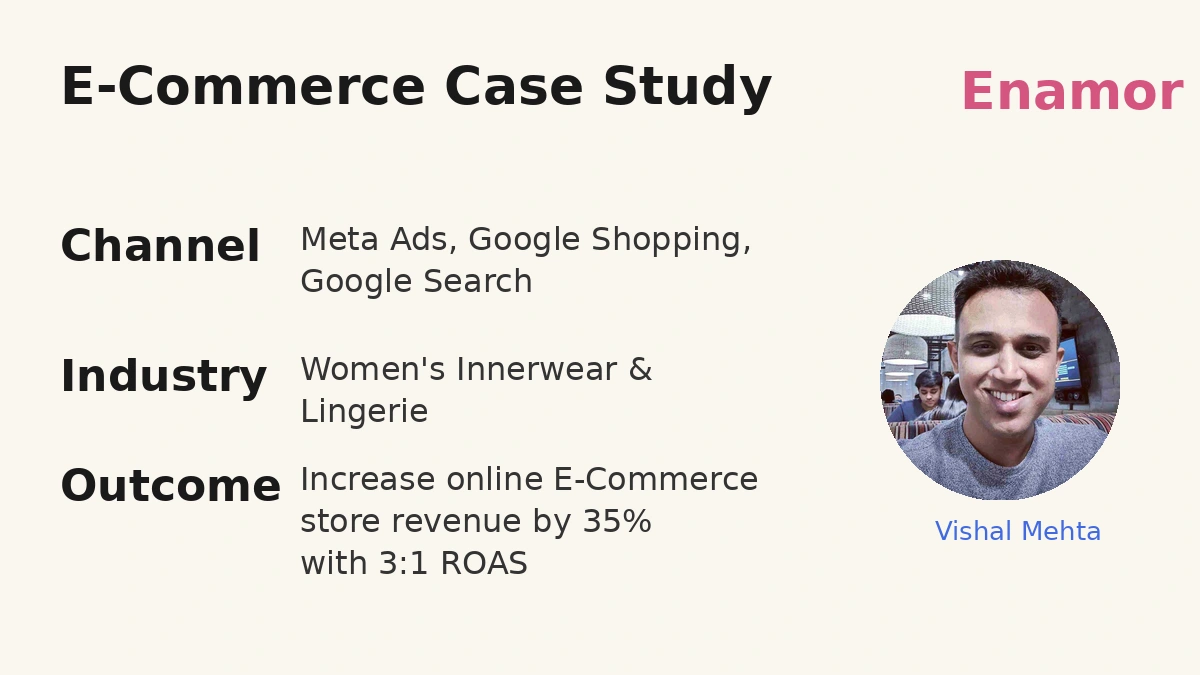 E-Commerce Case Study

Enamor

Channel
Meta Ads, Google Shopping, Google Search

Industry
Women's Innerwear & Lingerie

Outcome
Increase online E-Commerce store revenue by 35% with 3:1 ROAS

Vishal Mehta